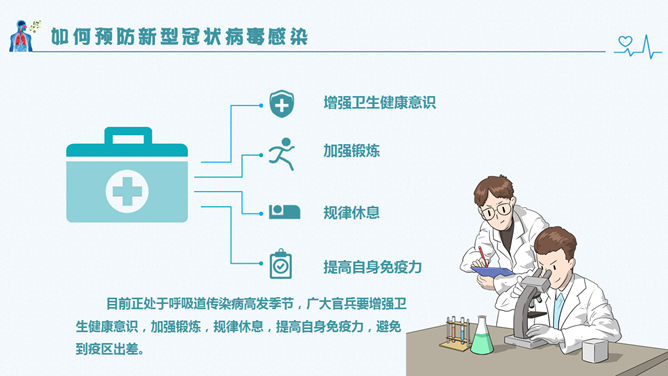 如何预防新型冠状病毒感染

增强卫生健康意识

加强锻炼

规律休息

提高自身免疫力

目前正处于呼吸道传染病高发季节，广大官兵要增强卫生健康意识，加强锻炼，规律休息，提高自身免疫力，避免到疫区出差。